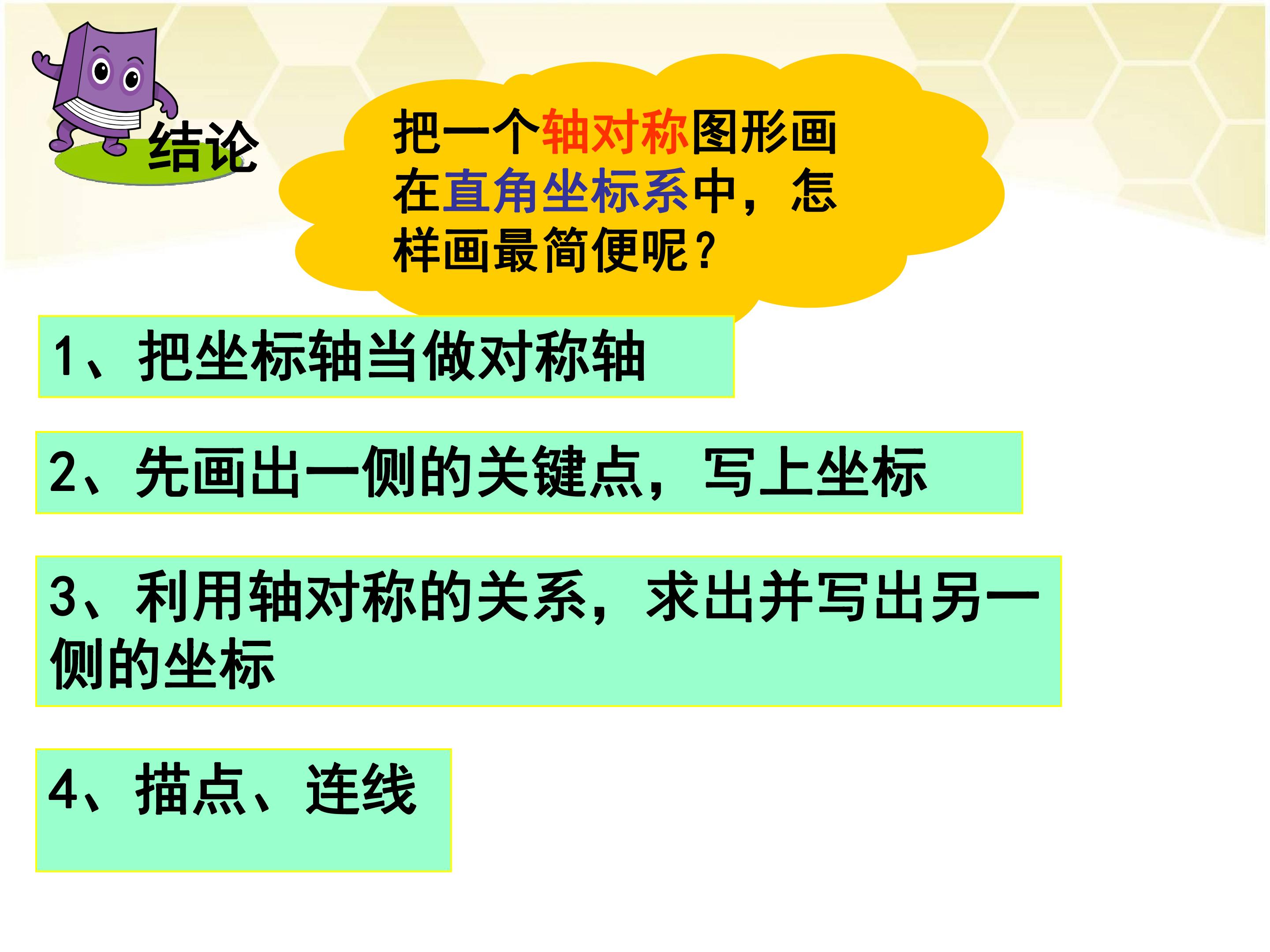 结论

把一个轴对称图形画在直角坐标系中，怎样画最简便呢？

1、把坐标轴当做对称轴

2、先画出一侧的关键点，写上坐标

3、利用轴对称的关系，求出并写出另一侧的坐标

4、描点、连线